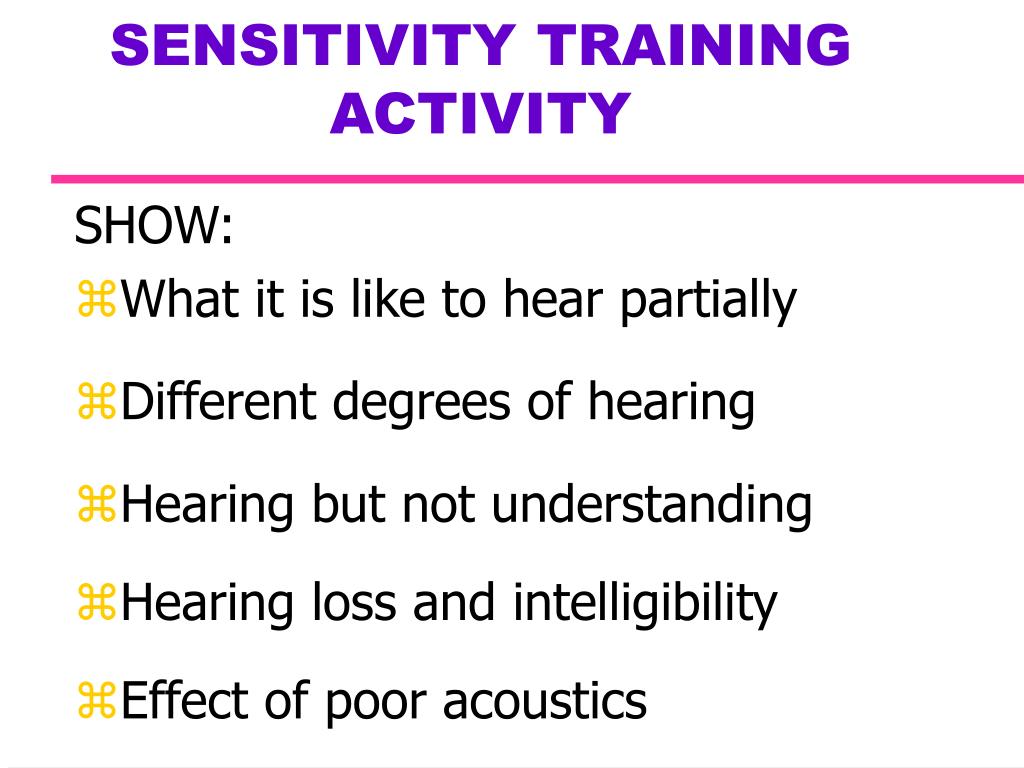 SENSITIVITY TRAINING ACTIVITY

SHOW:

⌘What it is like to hear partially

⌘Different degrees of hearing

⌘Hearing but not understanding

⌘Hearing loss and intelligibility

⌘Effect of poor acoustics